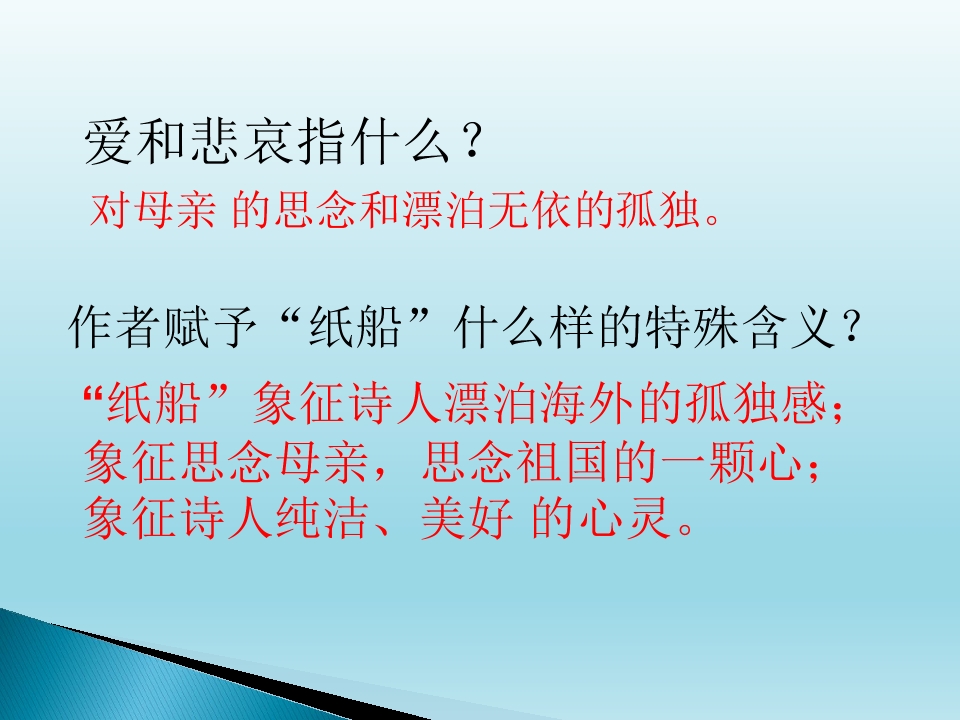 爱和悲哀指什么？

对母亲 的思念和漂泊无依的孤独。

作者赋予“纸船”什么样的特殊含义？

“纸船”象征诗人漂泊海外的孤独感；象征思念母亲，思念祖国的一颗心；象征诗人纯洁、美好 的心灵。